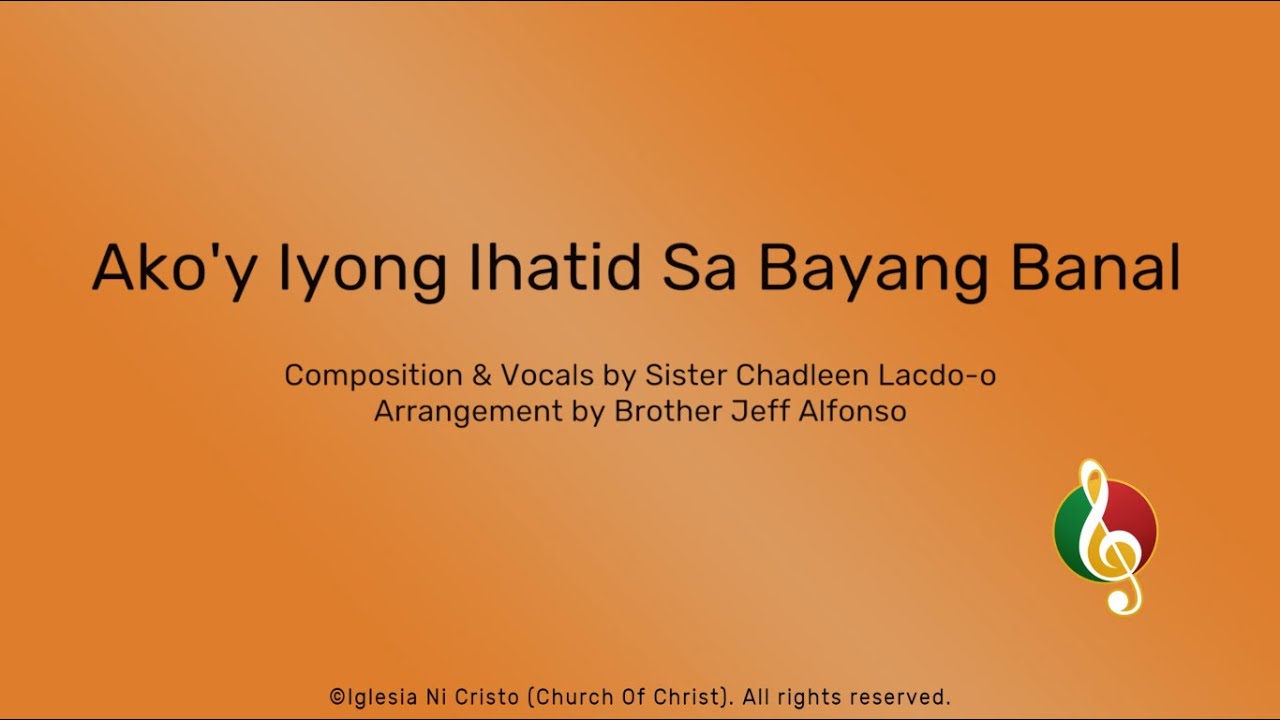 Ako'y Iyong Ihatid Sa Bayang Banal

Composition & Vocals by Sister Chadleen Lacdo-o
Arrangement by Brother Jeff Alfonso

©Iglesia Ni Cristo (Church Of Christ). All rights reserved.